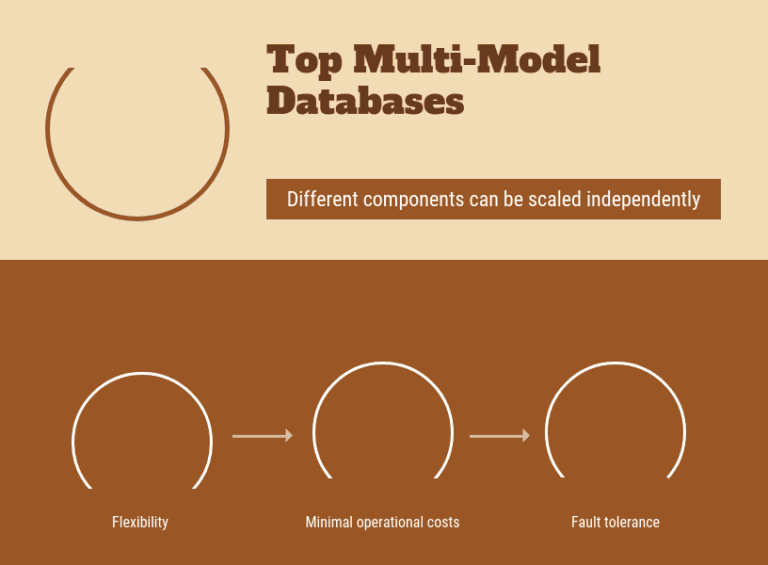 Top Multi-Model Databases

Different components can be scaled independently

Flexibility

Minimal operational costs

Fault tolerance